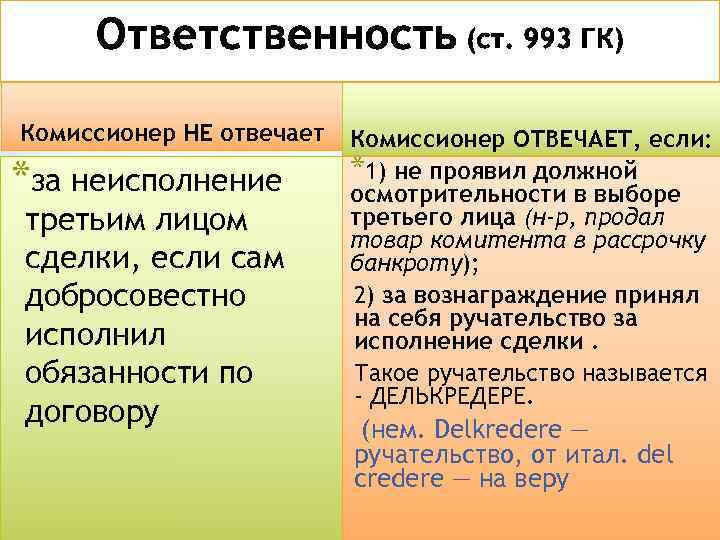 Ответственность (ст. 993 ГК)

Комиссионер НЕ отвечает

*за неисполнение третьим лицом сделки, если сам добросовестно исполнил обязанности по договору

Комиссионер ОТВЕЧАЕТ, если:

*1) не проявил должной осмотрительности в выборе третьего лица (н-р, продал товар комитента в рассрочку банкроту);

2) за вознаграждение принял на себя ручательство за исполнение сделки .

Такое ручательство называется - ДЕЛЬКРЕДЕРЕ.

(нем. Delkredere — ручательство, от итал. del credere — на веру